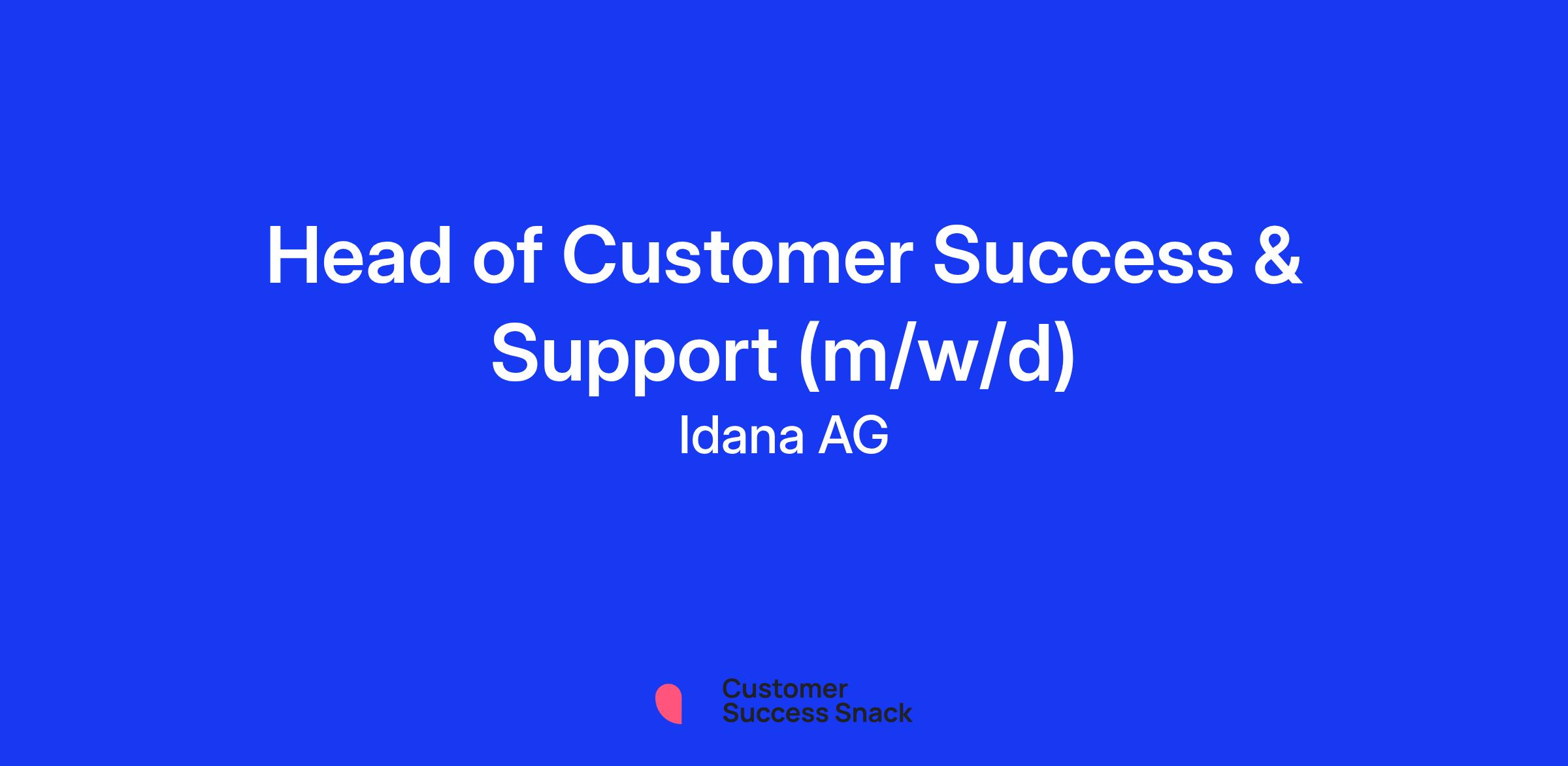 Head of Customer Success & Support (m/w/d)
Idana AG

Customer
Success Snack